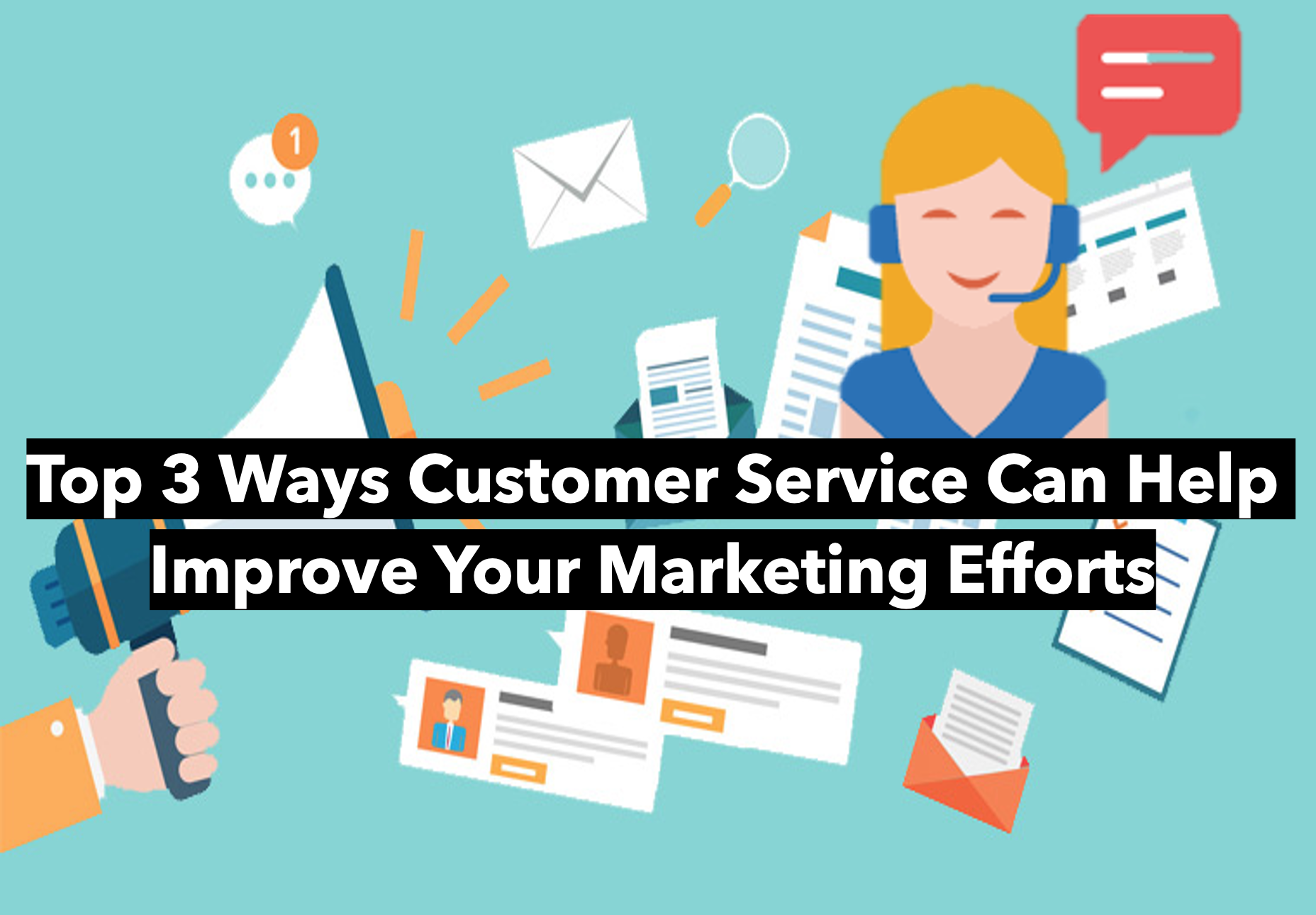 1

Top 3 Ways Customer Service Can Help Improve Your Marketing Efforts